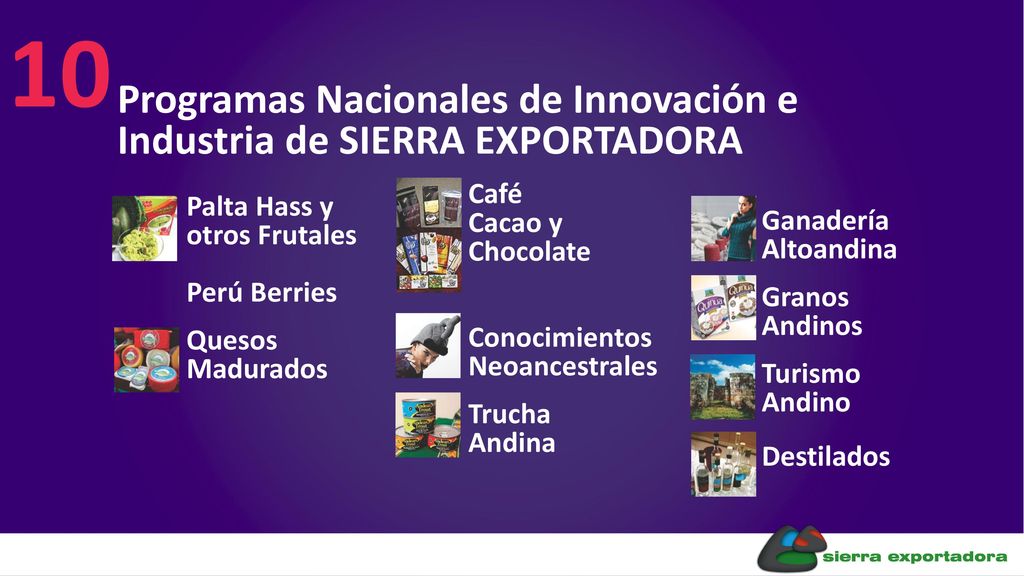 10 Programas Nacionales de Innovación e Industria de SIERRA EXPORTADORA

Palta Hass y otros Frutales

Perú Berries

Quesos Madurados

Café Cacao y Chocolate

Conocimientos Neoancestrales

Trucha Andina

Ganadería Altoandina

Granos Andinos

Turismo Andino

Destilados

sierra exportadora